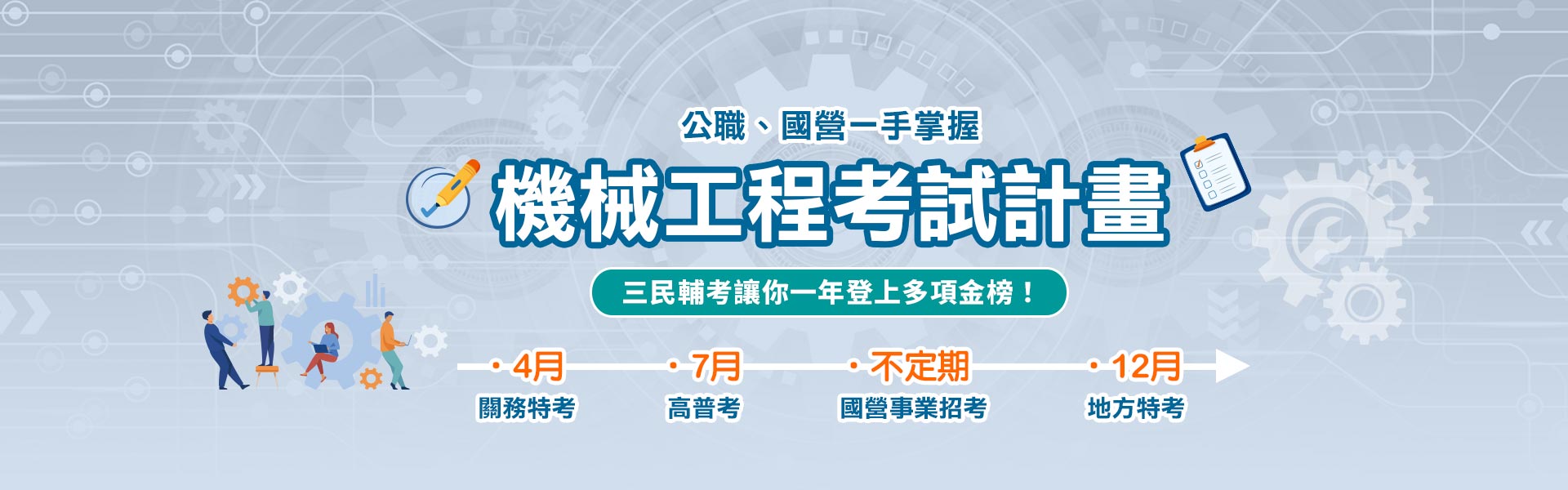 公職、國營一手掌握

機械工程考試計畫

三民輔考讓你一年登上多項金榜！

・4月
關務特考

・7月
高普考

・不定期
國營事業招考

・12月
地方特考